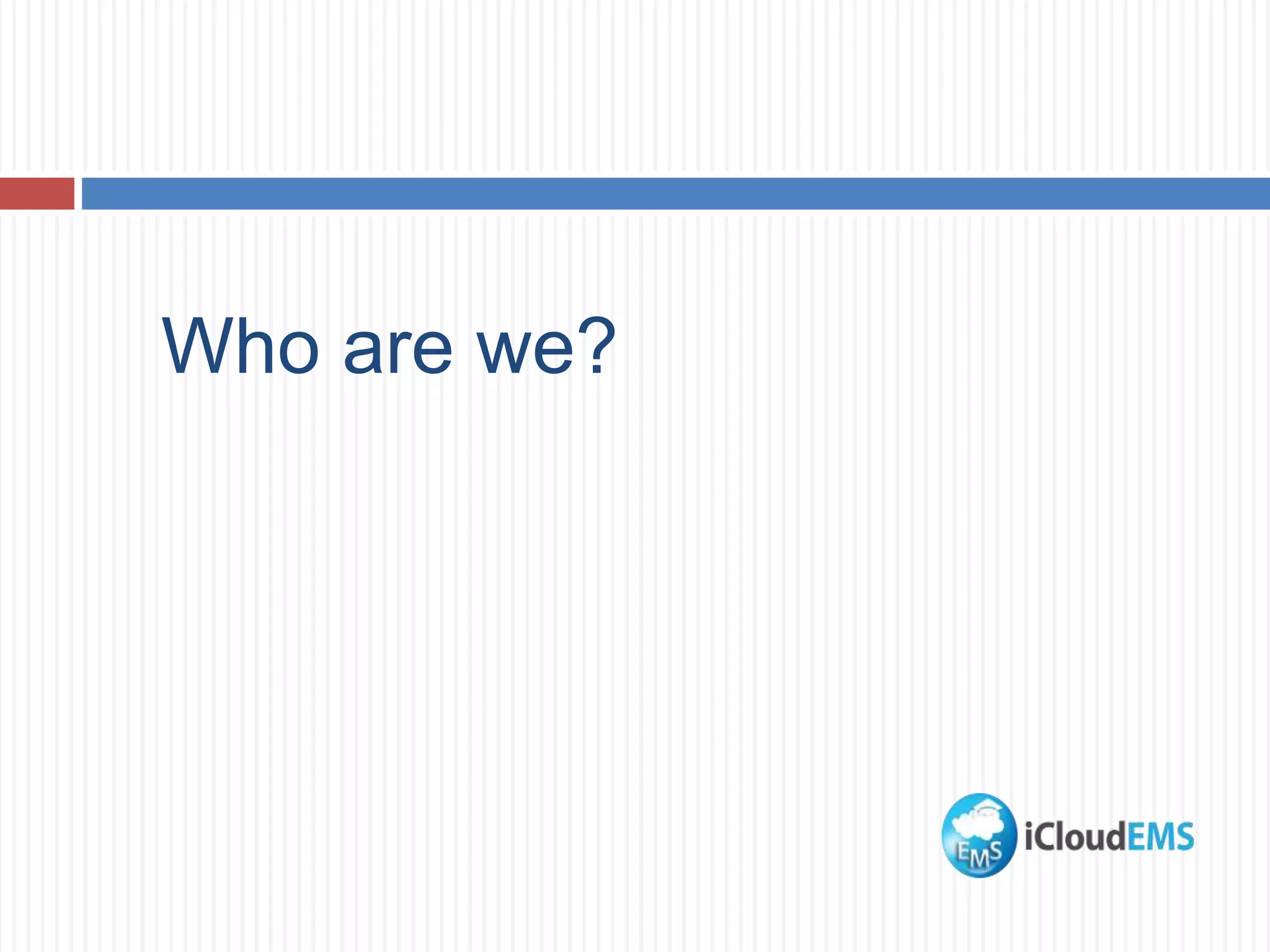 Who are we?

EMS iCloudEMS